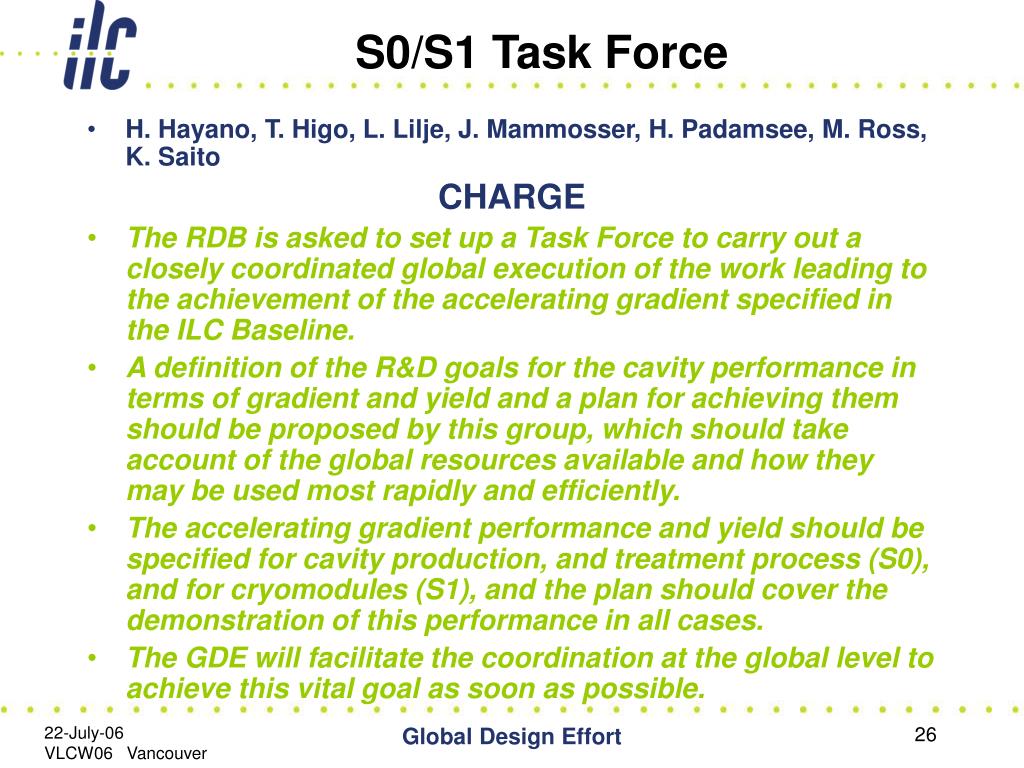 ilc

S0/S1 Task Force

• H. Hayano, T. Higo, L. Lilje, J. Mammosser, H. Padamsee, M. Ross, K. Saito

CHARGE

• The RDB is asked to set up a Task Force to carry out a closely coordinated global execution of the work leading to the achievement of the accelerating gradient specified in the ILC Baseline.

• A definition of the R&D goals for the cavity performance in terms of gradient and yield and a plan for achieving them should be proposed by this group, which should take account of the global resources available and how they may be used most rapidly and efficiently.

• The accelerating gradient performance and yield should be specified for cavity production, and treatment process (S0), and for cryomodules (S1), and the plan should cover the demonstration of this performance in all cases.

• The GDE will facilitate the coordination at the global level to achieve this vital goal as soon as possible.

22-July-06
VLCW06 Vancouver

Global Design Effort

26